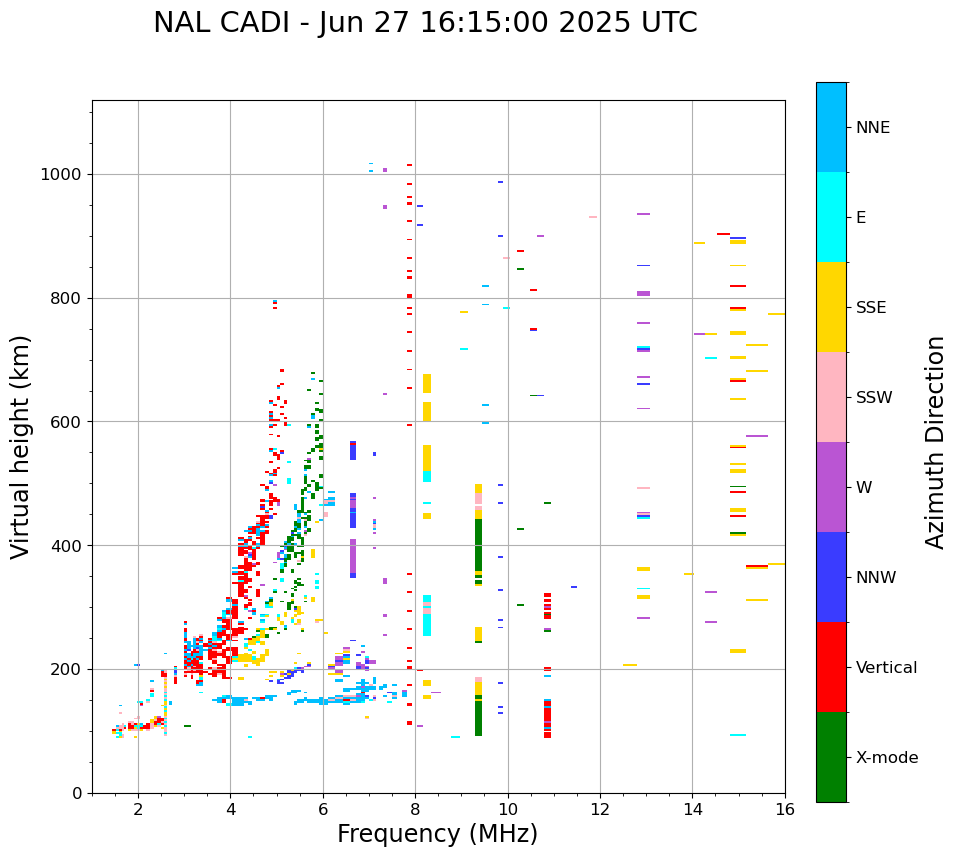 NAL CADI - Jun 27 16:15:00 2025 UTC

Virtual height (km)

1000
800
600
400
200
0

2
4
6
8
10
12
14
16

Frequency (MHz)

NNE
E
SSE
SSW
W
NNW
Vertical
X-mode

Azimuth Direction